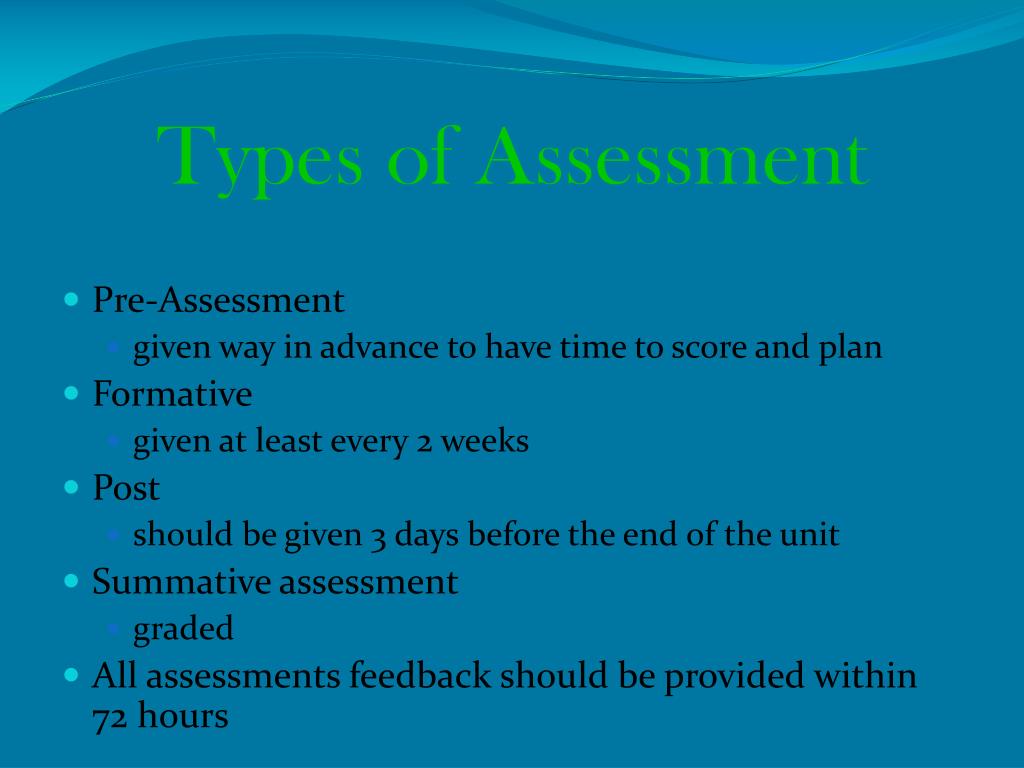 Types of Assessment

- Pre-Assessment
  - given way in advance to have time to score and plan
- Formative
  - given at least every 2 weeks
- Post
  - should be given 3 days before the end of the unit
- Summative assessment
  - graded
- All assessments feedback should be provided within 72 hours